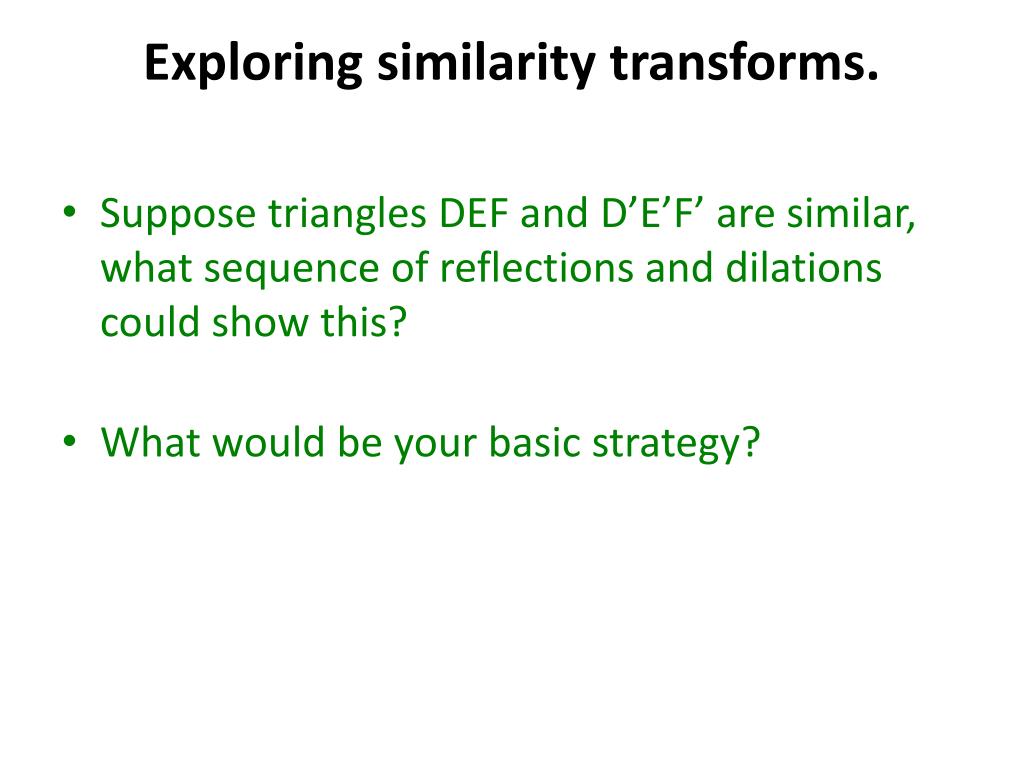 Exploring similarity transforms.

• Suppose triangles DEF and D’E’F’ are similar, what sequence of reflections and dilations could show this?

• What would be your basic strategy?